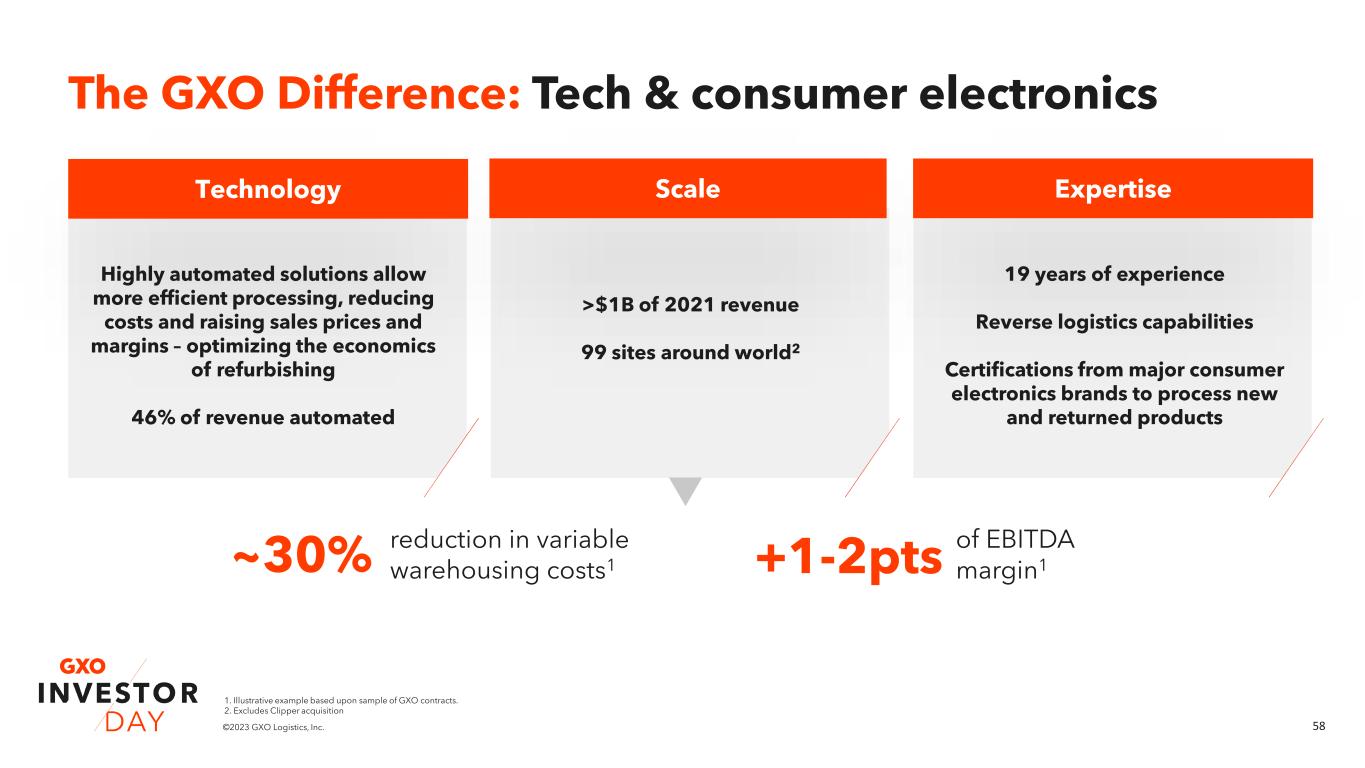 The GXO Difference: Tech & consumer electronics

Technology

Highly automated solutions allow more efficient processing, reducing costs and raising sales prices and margins – optimizing the economics of refurbishing

46% of revenue automated

Scale

>$1B of 2021 revenue

99 sites around world$^2$

Expertise

19 years of experience

Reverse logistics capabilities

Certifications from major consumer electronics brands to process new and returned products

~30% reduction in variable warehousing costs$^1$

+1-2pts of EBITDA margin$^1$

GXO
INVESTOR
DAY

1. Illustrative example based upon sample of GXO contracts.
2. Excludes Clipper acquisition
©2023 GXO Logistics, Inc.

58